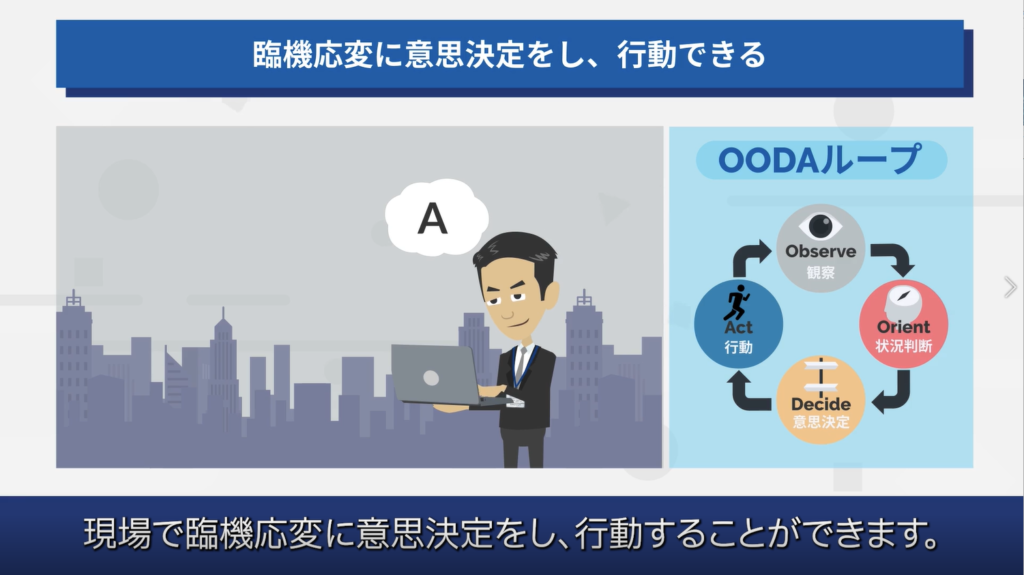 臨機応変に意思決定をし、行動できる

A

OODAループ

Observe
観察

Orient
状況判断

Decide
意思決定

Act
行動

現場で臨機応変に意思決定をし、行動することができます。